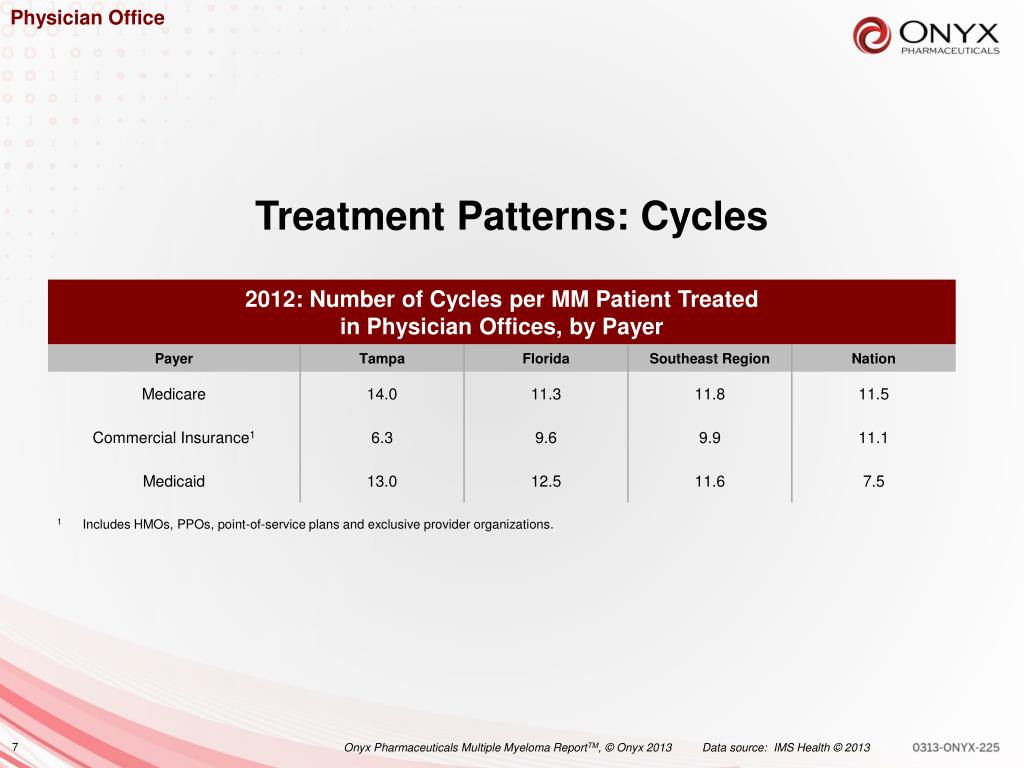 Physician Office

ONYX PHARMACEUTICALS

Treatment Patterns: Cycles

2012: Number of Cycles per MM Patient Treated in Physician Offices, by Payer

| Payer | Tampa | Florida | Southeast Region | Nation |
|---|---|---|---|---|
| Medicare | 14.0 | 11.3 | 11.8 | 11.5 |
| Commercial Insurance$^1$ | 6.3 | 9.6 | 9.9 | 11.1 |
| Medicaid | 13.0 | 12.5 | 11.6 | 7.5 |

$^1$ Includes HMOs, PPOs, point-of-service plans and exclusive provider organizations.

7 Onyx Pharmaceuticals Multiple Myeloma Report$^{TM}$, © Onyx 2013 Data source: IMS Health © 2013 0313-ONYX-225